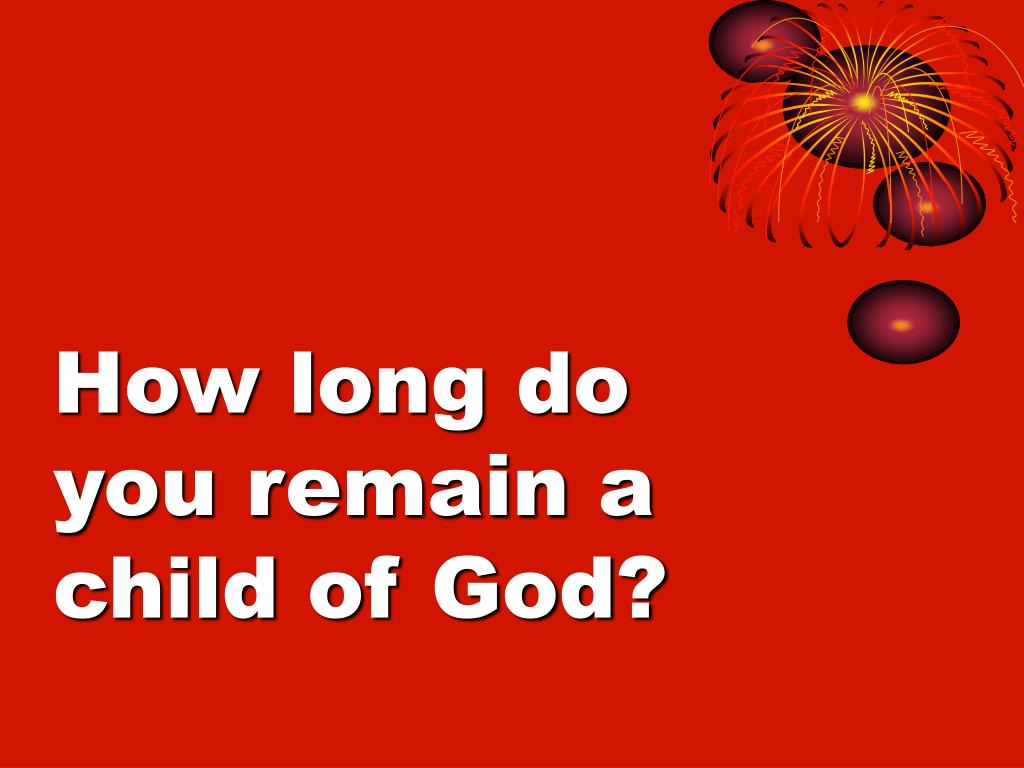 How long do you remain a child of God?